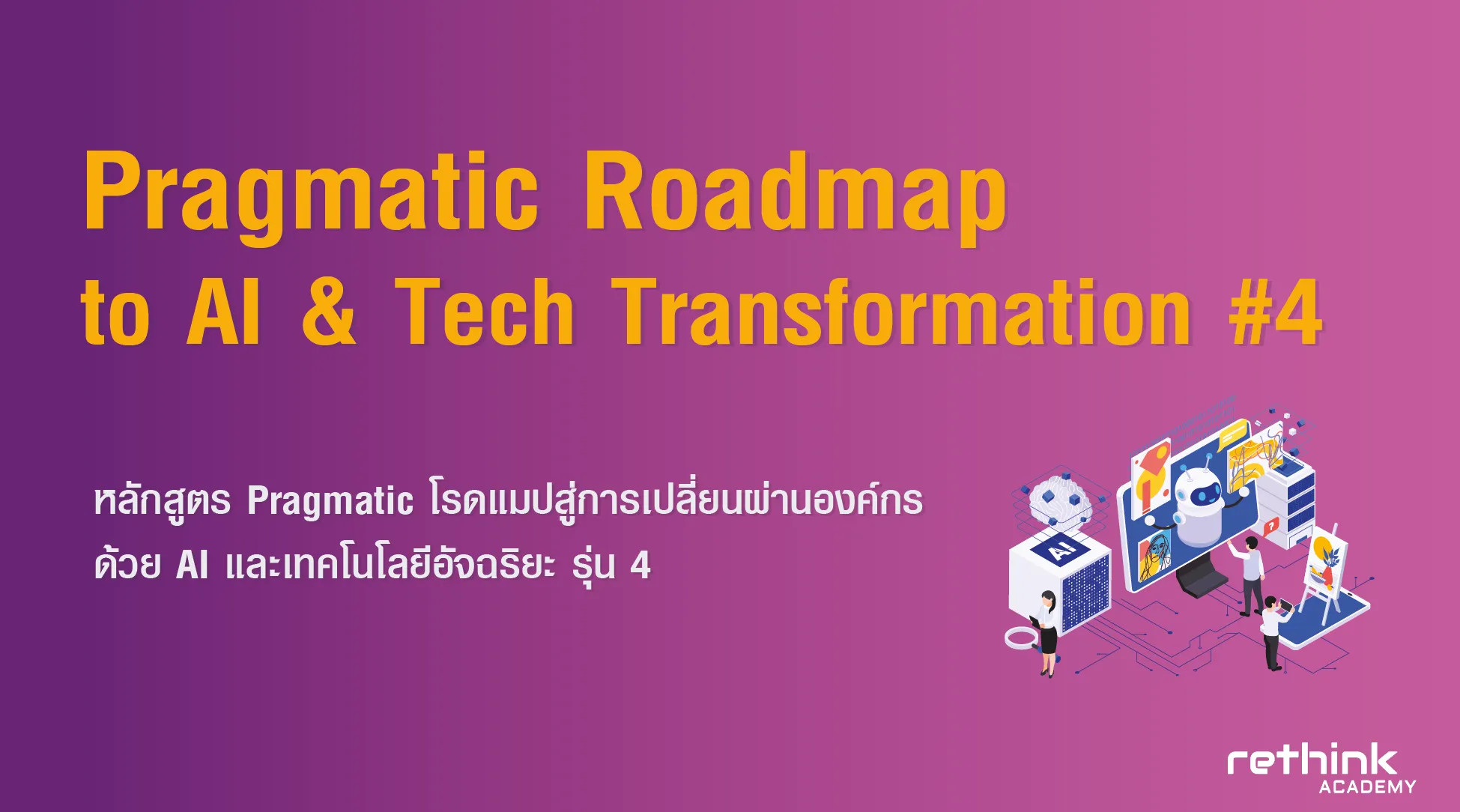 Pragmatic Roadmap
to AI & Tech Transformation #4

หลักสูตร Pragmatic โรดแมปสู่การเปลี่ยนผ่านองค์กร
ด้วย AI และเทคโนโลยีอัจฉริยะ รุ่น 4

AI

rethink
ACADEMY